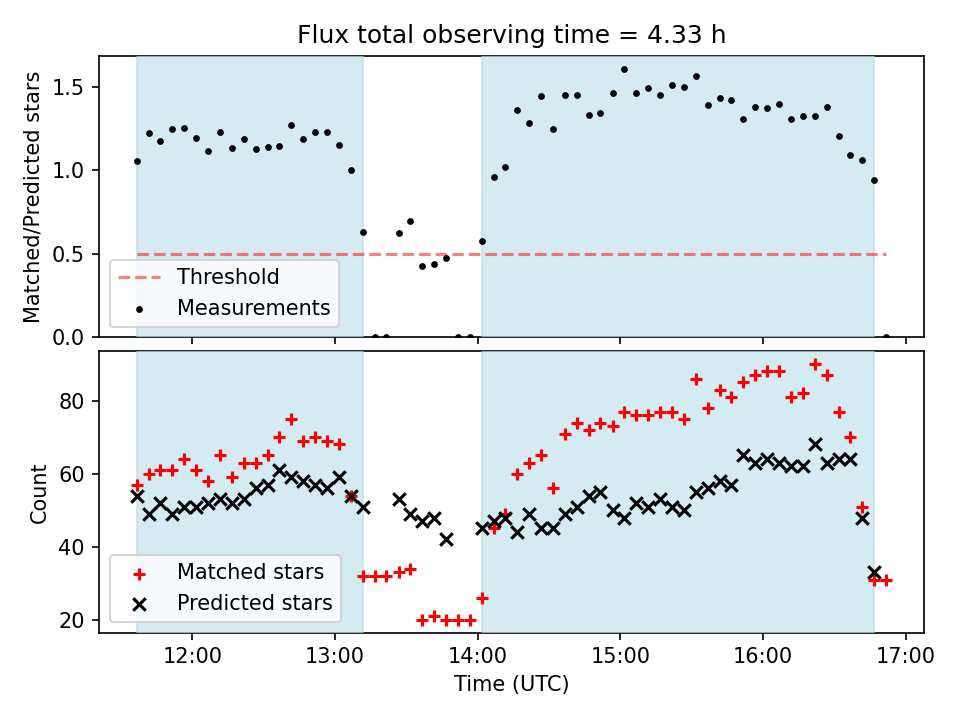 Flux total observing time = 4.33 h

Matched/Predicted stars

1.5
1.0
0.5
0.0

Threshold
Measurements

Count

80
60
40
20

Matched stars
Predicted stars

12:00
13:00
14:00
15:00
16:00
17:00

Time (UTC)